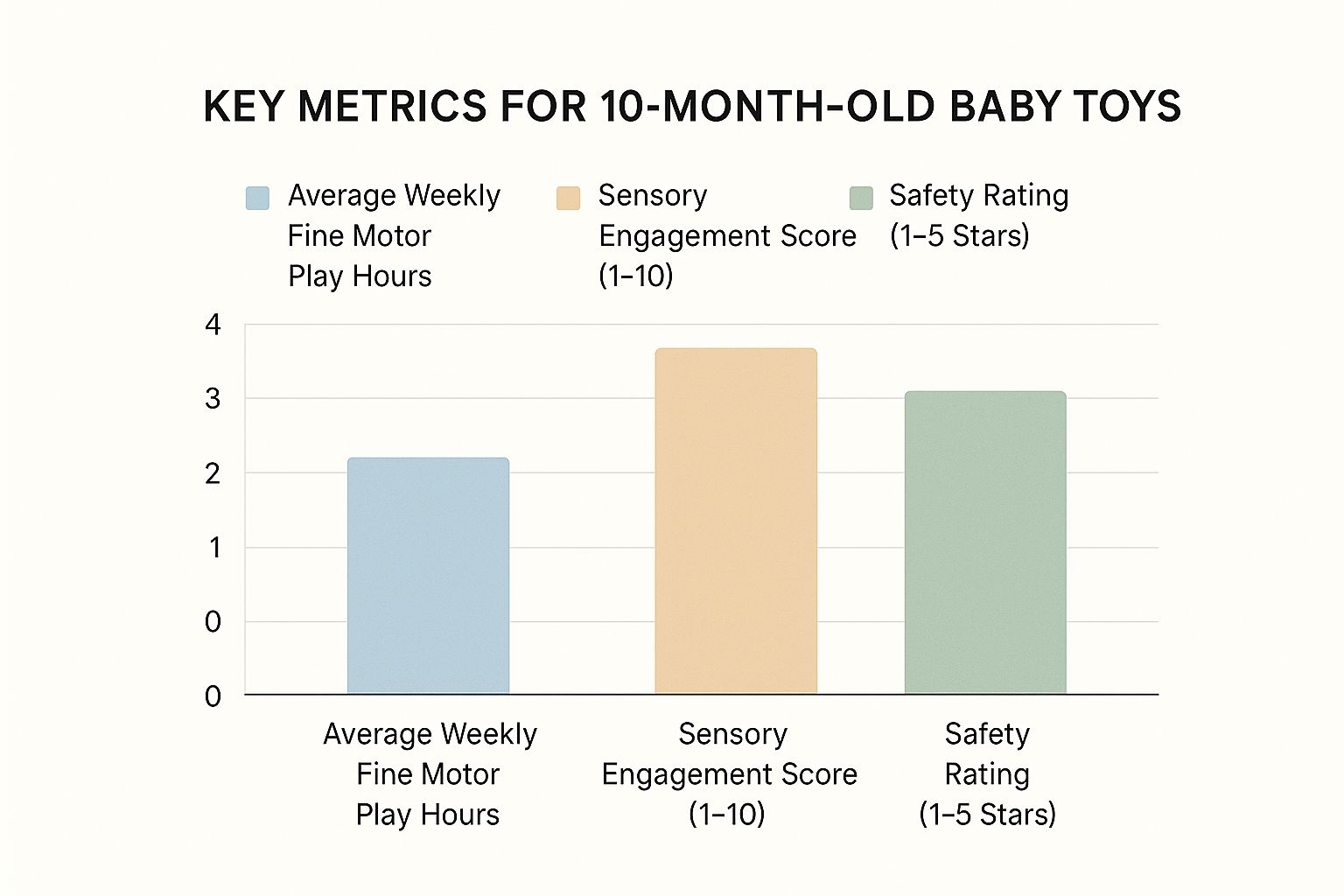 KEY METRICS FOR 10-MONTH-OLD BABY TOYS

Average Weekly Fine Motor Play Hours
Sensory Engagement Score (1–10)
Safety Rating (1–5 Stars)

4
3
2
1
0
0

Average Weekly Fine Motor Play Hours
Sensory Engagement Score (1–10)
Safety Rating (1–5 Stars)